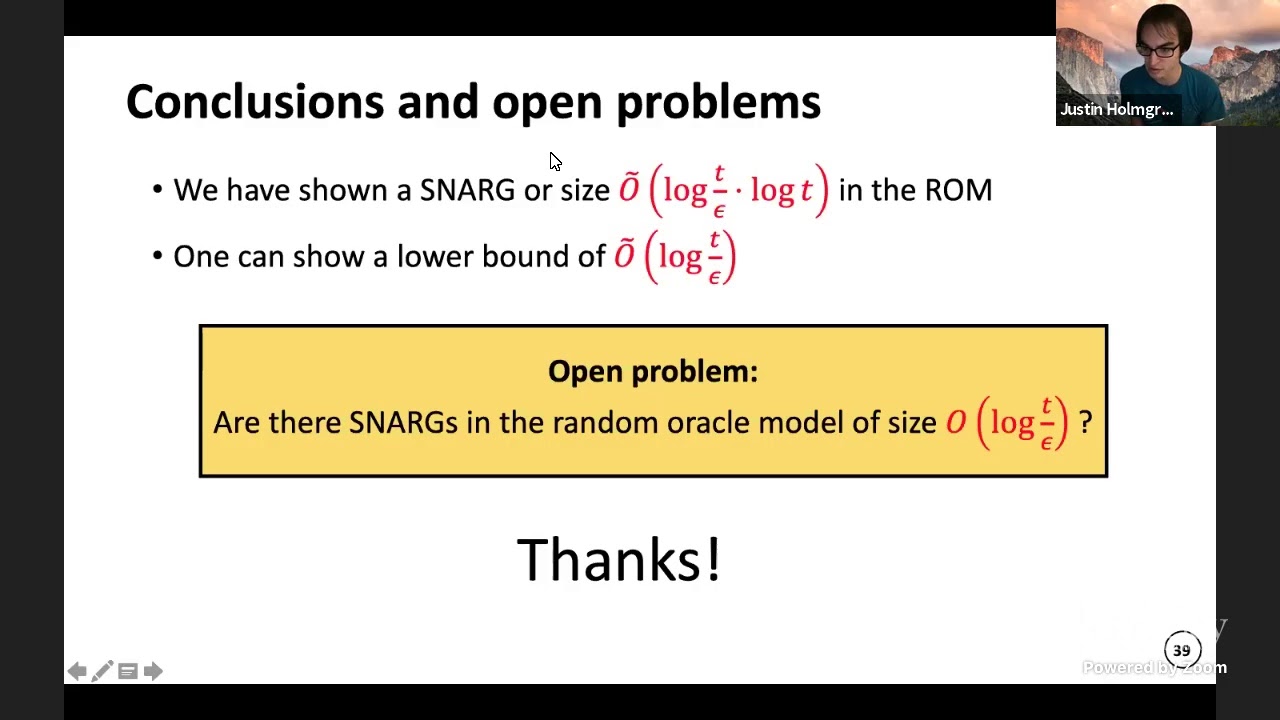 Justin Holmgr...

Conclusions and open problems

• We have shown a SNARG or size $\tilde{O}\left(\log\frac{t}{\epsilon}\cdot\log t\right)$ in the ROM

• One can show a lower bound of $\tilde{O}\left(\log\frac{t}{\epsilon}\right)$

Open problem:
Are there SNARGs in the random oracle model of size $O\left(\log\frac{t}{\epsilon}\right)$ ?

Thanks!

39

Powered by Zoom